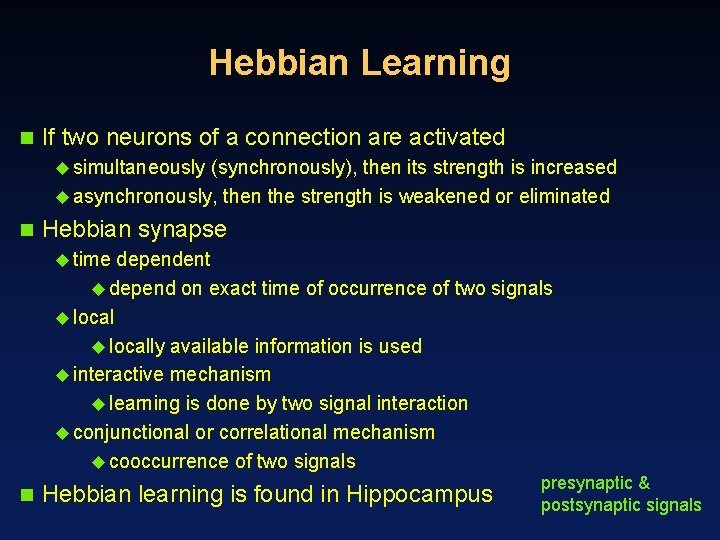 Hebbian Learning

If two neurons of a connection are activated

simultaneously (synchronously), then its strength is increased

asynchronously, then the strength is weakened or eliminated

Hebbian synapse

time dependent

depend on exact time of occurrence of two signals

local

locally available information is used

interactive mechanism

learning is done by two signal interaction

conjunctional or correlational mechanism

cooccurrence of two signals

Hebbian learning is found in Hippocampus

presynaptic & postsynaptic signals